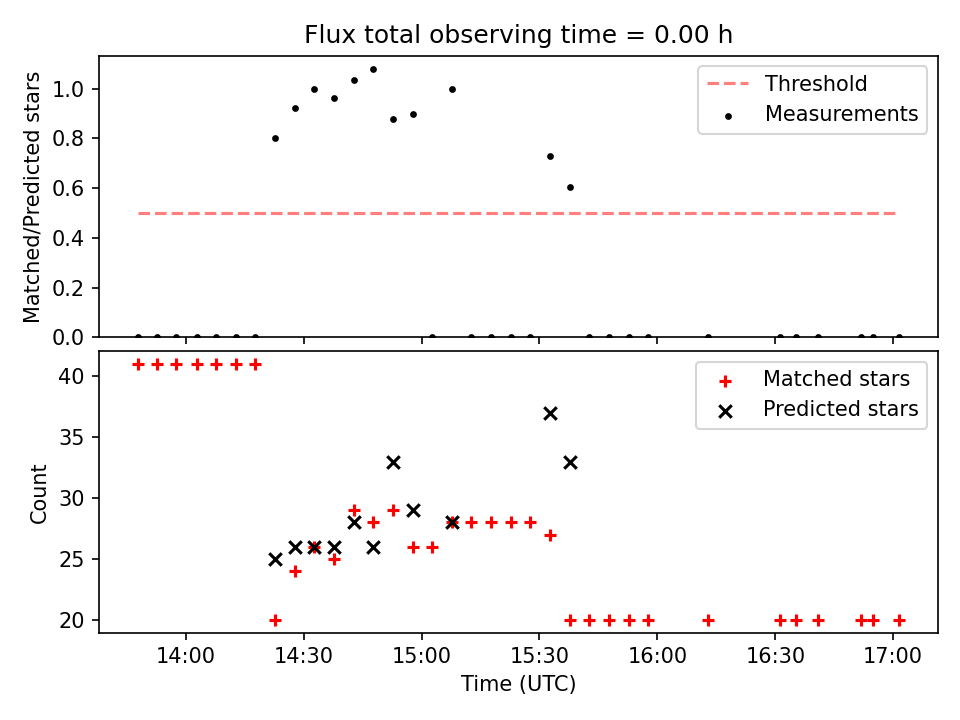 Flux total observing time = 0.00 h

Matched/Predicted stars

1.0
0.8
0.6
0.4
0.2
0.0

Threshold
Measurements

Count

40
35
30
25
20

Matched stars
Predicted stars

14:00
14:30
15:00
15:30
16:00
16:30
17:00

Time (UTC)